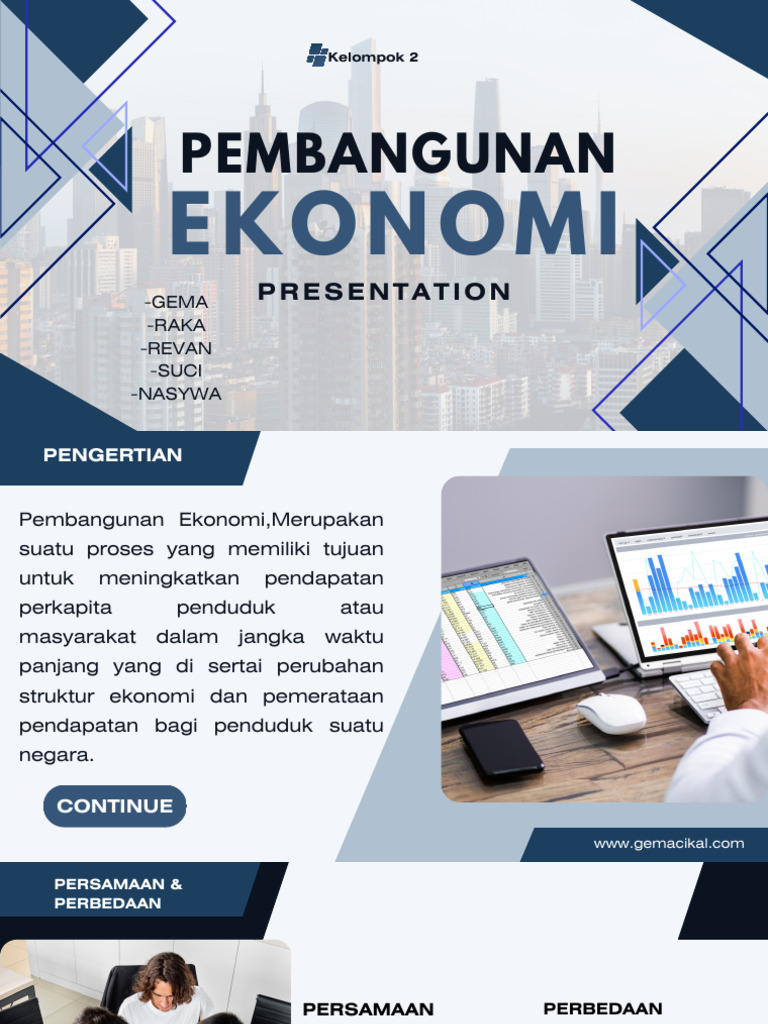 Kelompok 2

PEMBANGUNAN
EKONOMI
PRESENTATION

-GEMA
-RAKA
-REVAN
-SUCI
-NASYWA

PENGERTIAN

Pembangunan Ekonomi,Merupakan suatu proses yang memiliki tujuan untuk meningkatkan pendapatan perkapita penduduk atau masyarakat dalam jangka waktu panjang yang di sertai perubahan struktur ekonomi dan pemerataan pendapatan bagi penduduk suatu negara.

CONTINUE

www.gemacikal.com

PERSAMAAN & PERBEDAAN

PERSAMAAN

PERBEDAAN